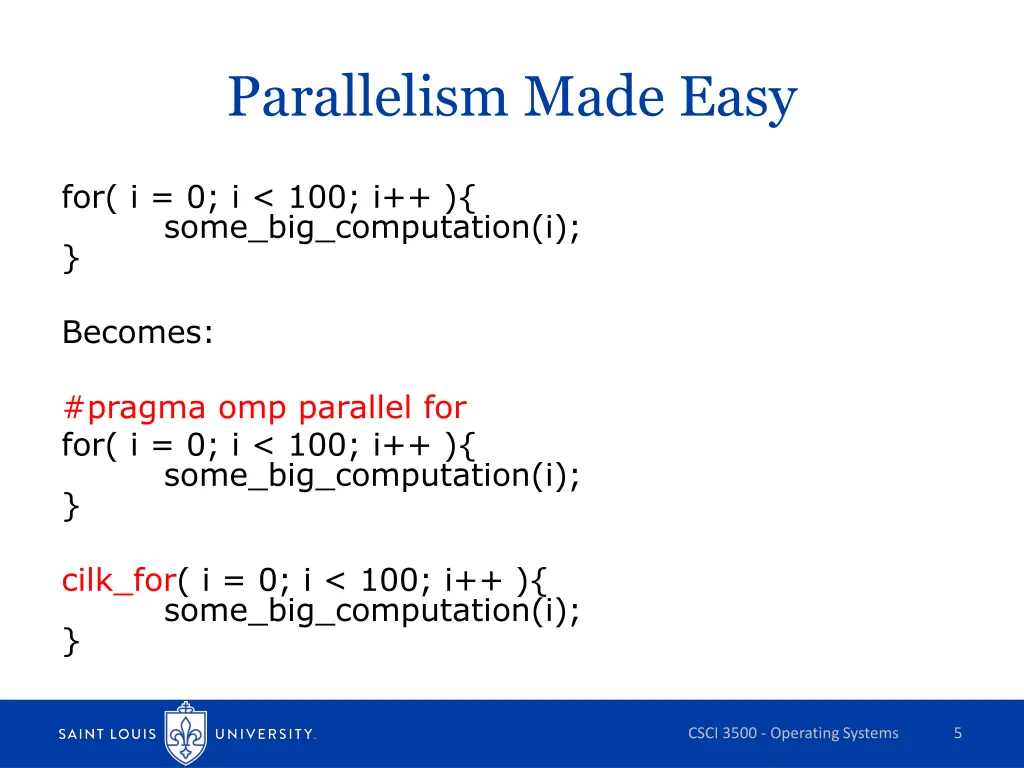 Parallelism Made Easy

for( i = 0; i < 100; i++ ){
some_big_computation(i);
}

Becomes:

#pragma omp parallel for
for( i = 0; i < 100; i++ ){
some_big_computation(i);
}

cilk_for( i = 0; i < 100; i++ ){
some_big_computation(i);
}

SAINT LOUIS UNIVERSITY.

CSCI 3500 - Operating Systems

5